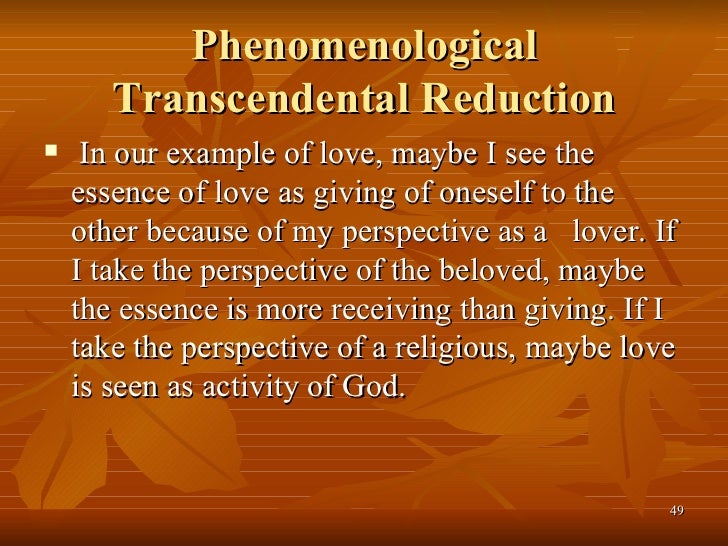 Phenomenological Transcendental Reduction

▪ In our example of love, maybe I see the essence of love as giving of oneself to the other because of my perspective as a lover. If I take the perspective of the beloved, maybe the essence is more receiving than giving. If I take the perspective of a religious, maybe love is seen as activity of God.

49